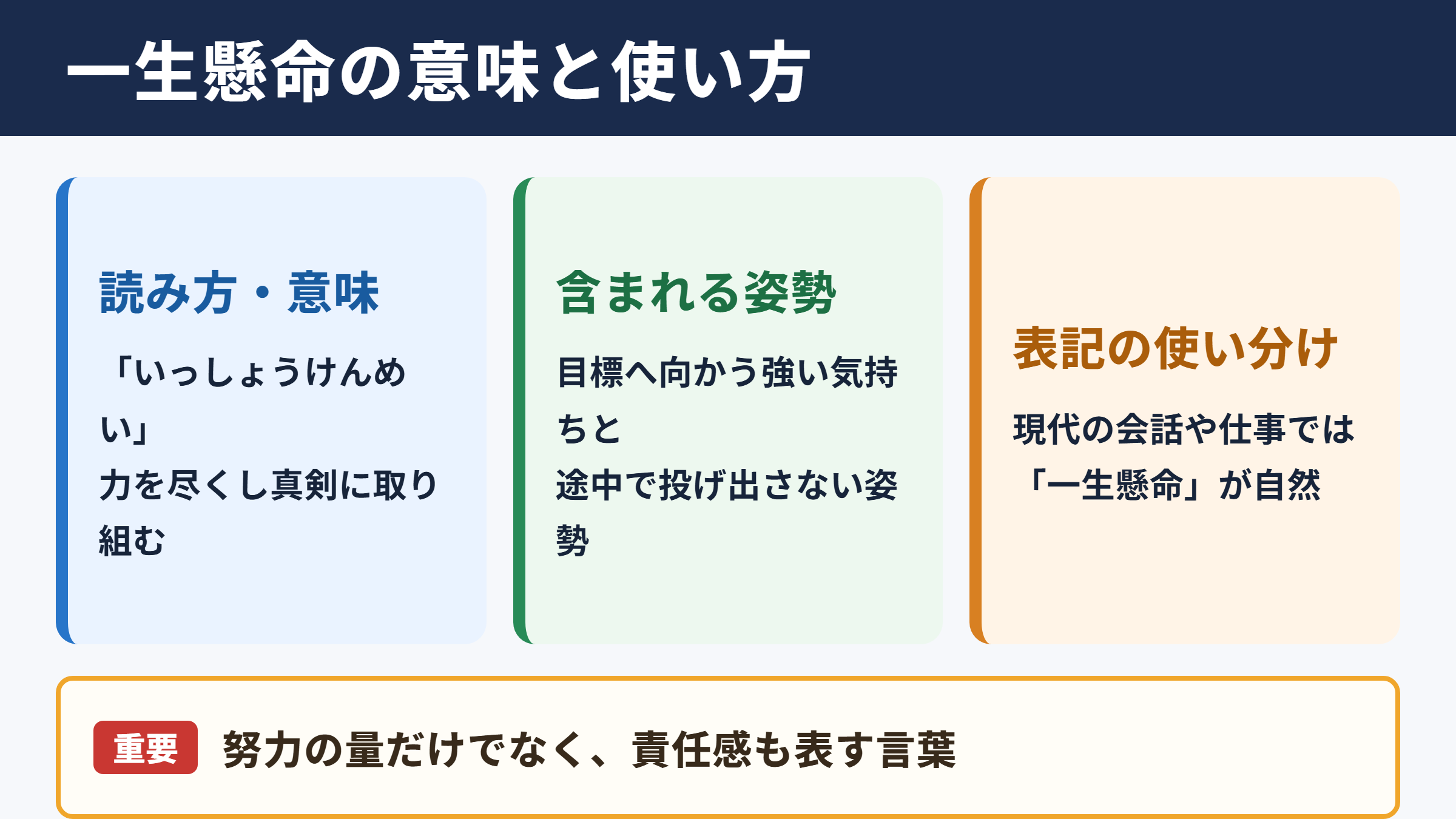 一生懸命の意味と使い方

読み方・意味

「いっしょうけんめい」
力を尽くし真剣に取り組む

含まれる姿勢

目標へ向かう強い気持ちと
途中で投げ出さない姿勢

表記の使い分け

現代の会話や仕事では
「一生懸命」が自然

重要 努力の量だけでなく、責任感も表す言葉